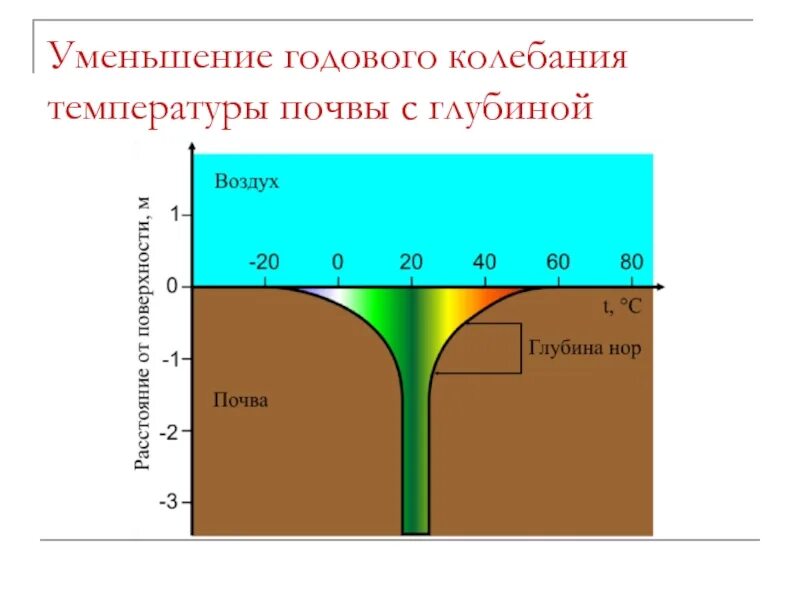 Уменьшение годового колебания температуры почвы с глубиной

Воздух

Расстояние от поверхности, м

1

0

-1

-2

-3

-20

0

20

40

60

80

t, °C

Глубина нор

Почва